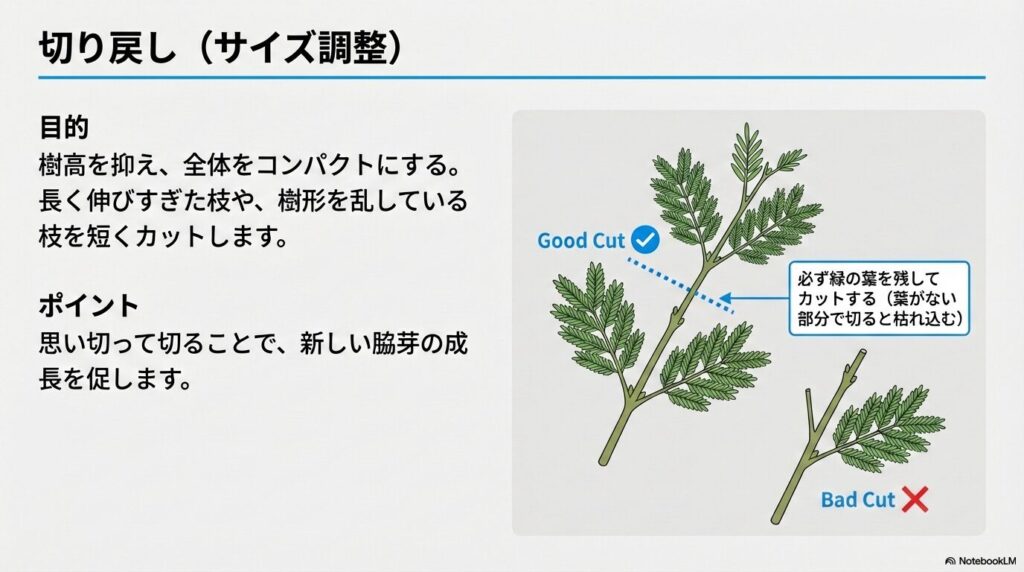 切り戻し（サイズ調整）

目的
樹高を抑え、全体をコンパクトにする。長く伸びすぎた枝や、樹形を乱している枝を短くカットします。

ポイント
思い切って切ることで、新しい脇芽の成長を促します。

Good Cut

必ず緑の葉を残してカットする（葉がない部分で切ると枯れ込む）

Bad Cut

NotebookLM